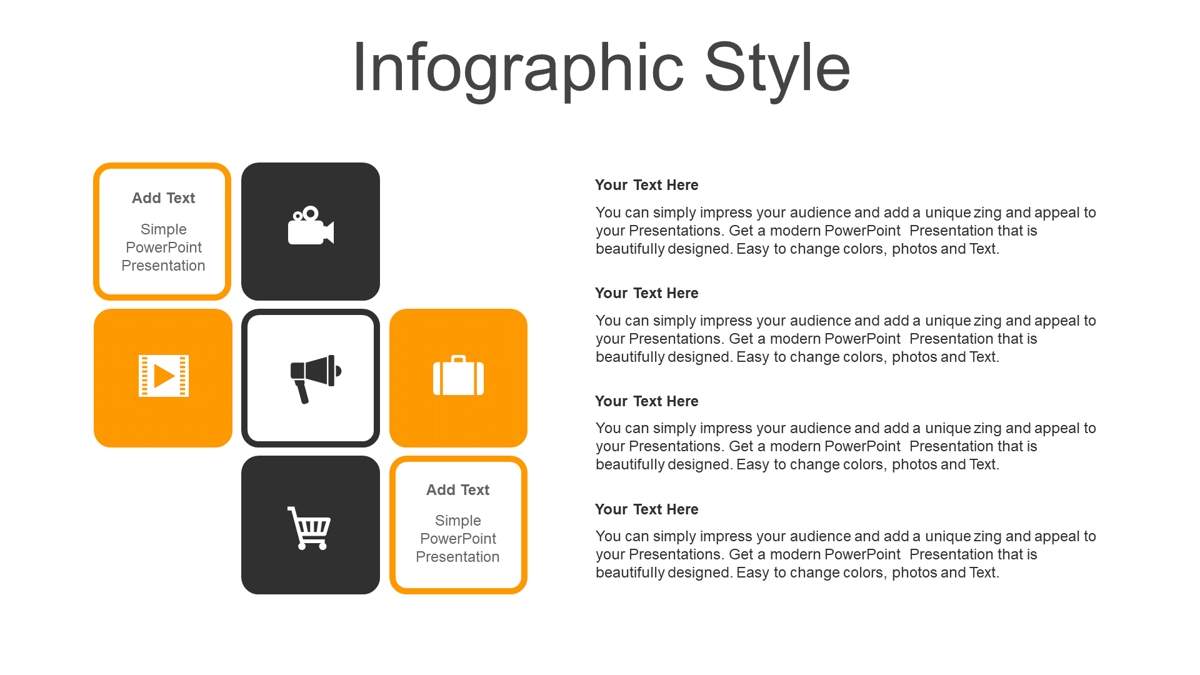 Infographic Style

Add Text

Simple PowerPoint Presentation

Add Text

Simple PowerPoint Presentation

Your Text Here

You can simply impress your audience and add a unique zing and appeal to your Presentations. Get a modern PowerPoint Presentation that is beautifully designed. Easy to change colors, photos and Text.

Your Text Here

You can simply impress your audience and add a unique zing and appeal to your Presentations. Get a modern PowerPoint Presentation that is beautifully designed. Easy to change colors, photos and Text.

Your Text Here

You can simply impress your audience and add a unique zing and appeal to your Presentations. Get a modern PowerPoint Presentation that is beautifully designed. Easy to change colors, photos and Text.

Your Text Here

You can simply impress your audience and add a unique zing and appeal to your Presentations. Get a modern PowerPoint Presentation that is beautifully designed. Easy to change colors, photos and Text.